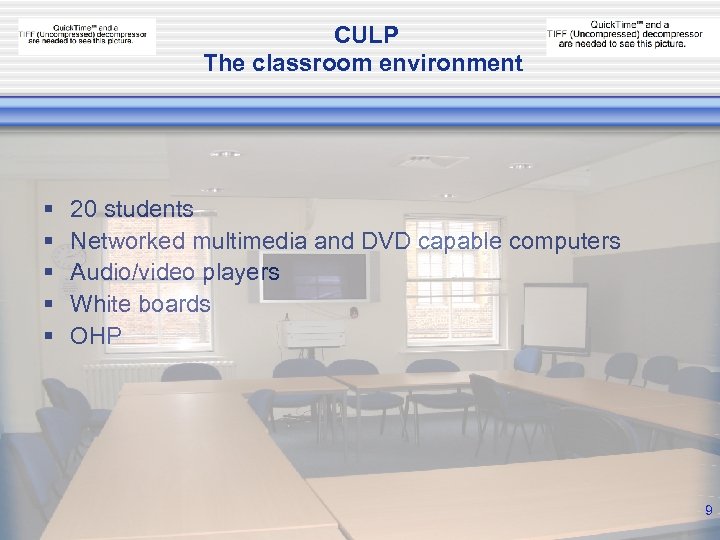 QuickTime™ and a TIFF (Uncompressed) decompressor are needed to see this picture.

CULP
The classroom environment

QuickTime™ and a TIFF (Uncompressed) decompressor are needed to see this picture.

▪ 20 students
▪ Networked multimedia and DVD capable computers
▪ Audio/video players
▪ White boards
▪ OHP

9